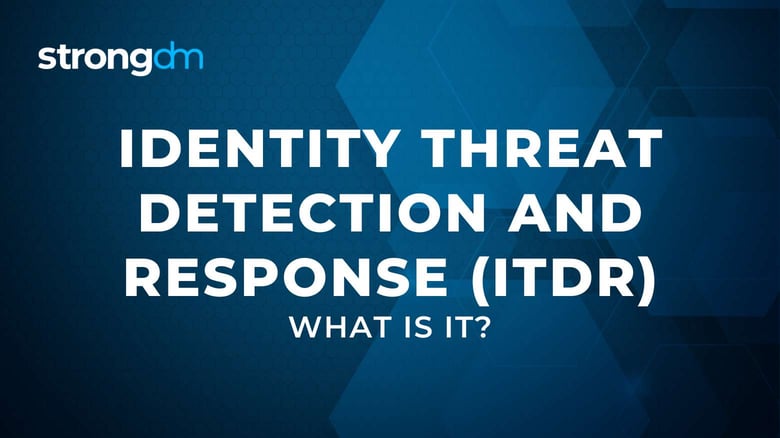 strongdm

IDENTITY THREAT DETECTION AND RESPONSE (ITDR)

WHAT IS IT?